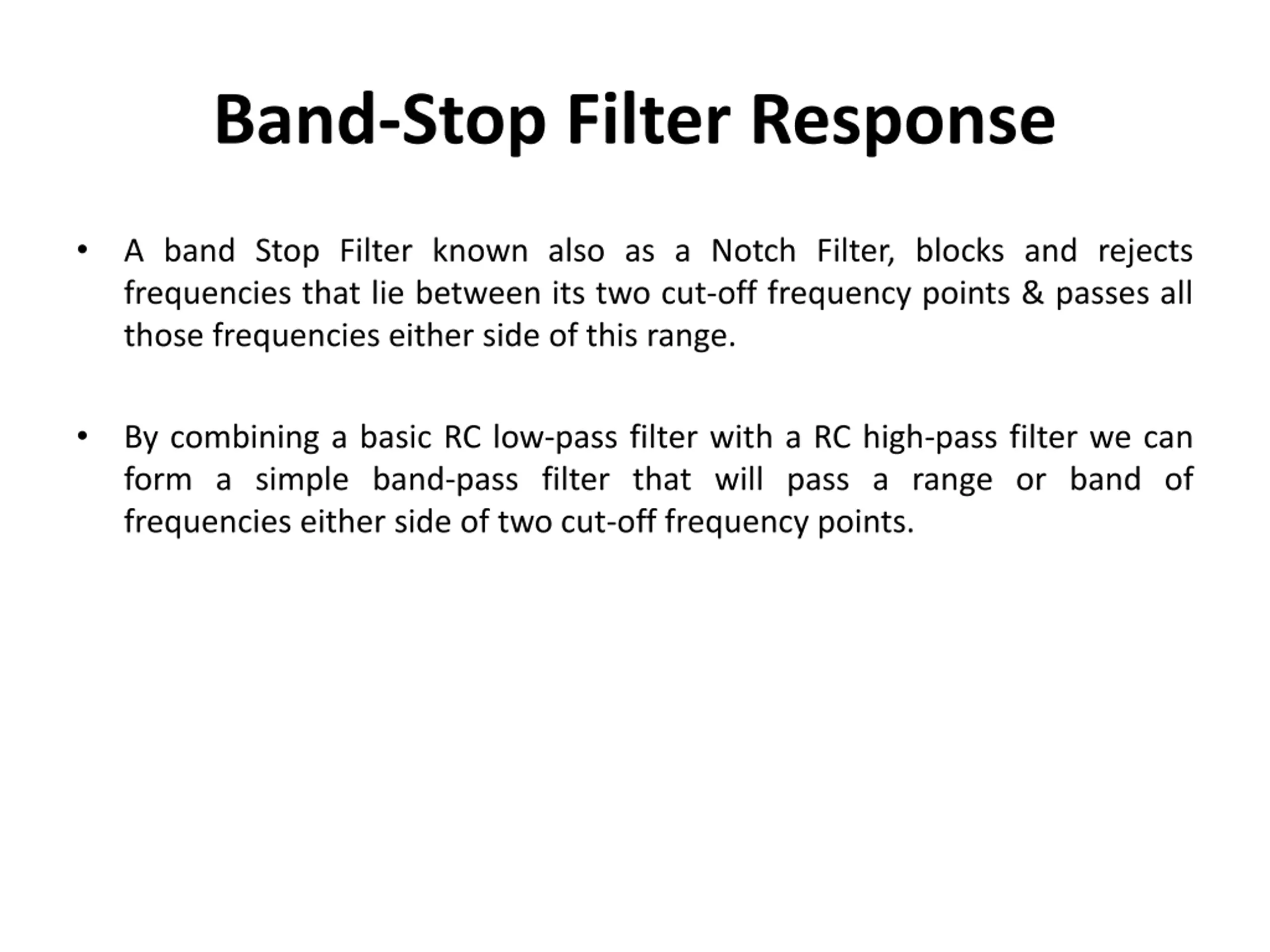 Band-Stop Filter Response

• A band Stop Filter known also as a Notch Filter, blocks and rejects frequencies that lie between its two cut-off frequency points & passes all those frequencies either side of this range.

• By combining a basic RC low-pass filter with a RC high-pass filter we can form a simple band-pass filter that will pass a range or band of frequencies either side of two cut-off frequency points.